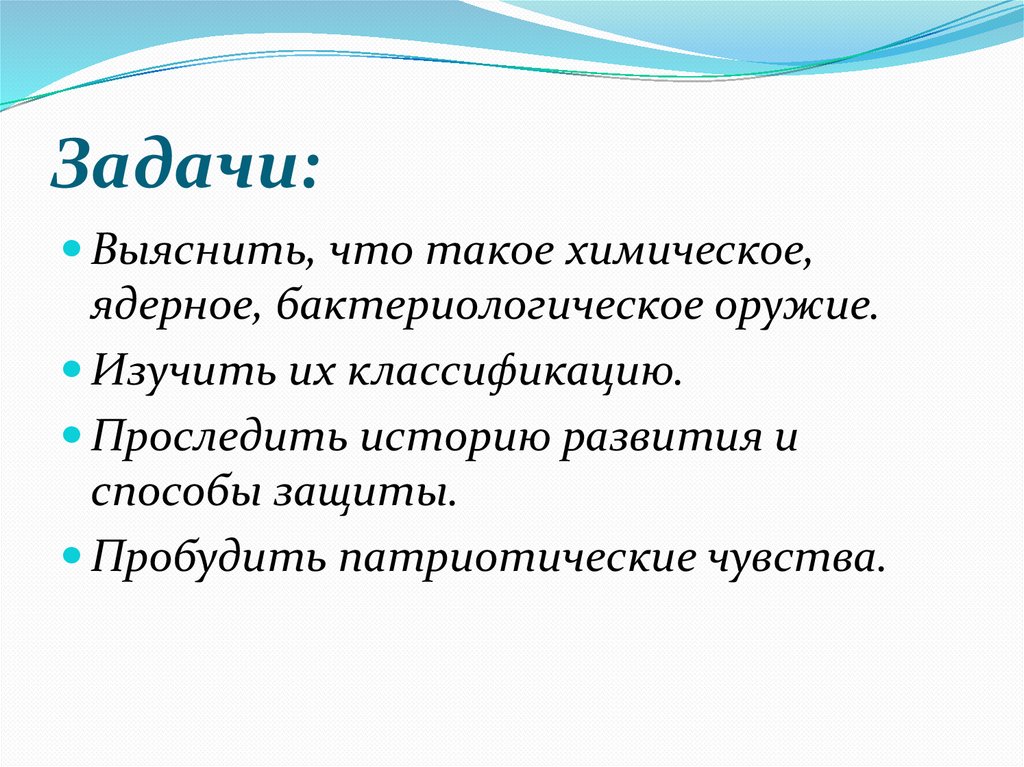 Задачи:

- Выяснить, что такое химическое, ядерное, бактериологическое оружие.
- Изучить их классификацию.
- Проследить историю развития и способы защиты.
- Пробудить патриотические чувства.